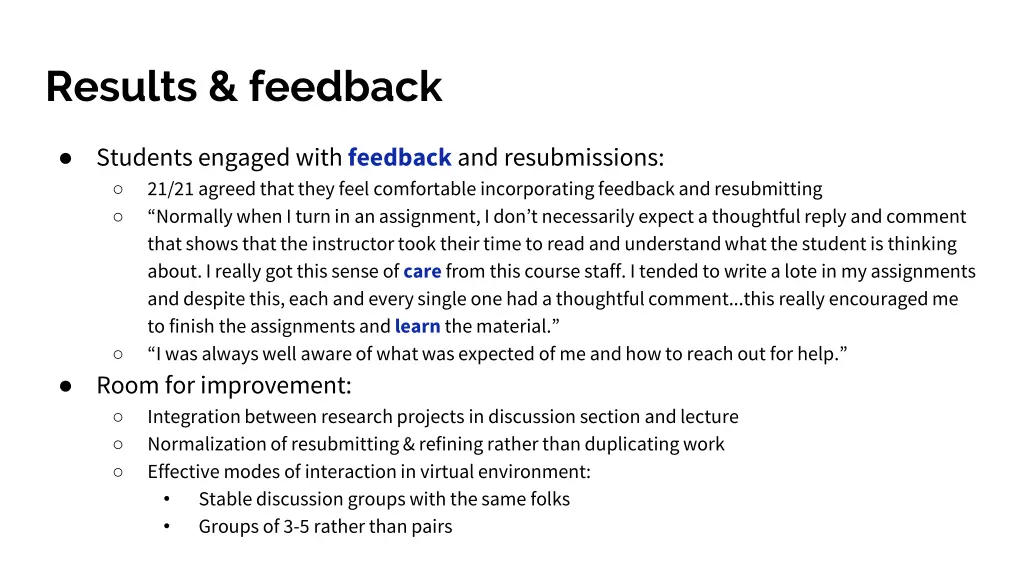 Results & feedback

● Students engaged with feedback and resubmissions:
 ○ 21/21 agreed that they feel comfortable incorporating feedback and resubmitting
 ○ “Normally when I turn in an assignment, I don’t necessarily expect a thoughtful reply and comment that shows that the instructor took their time to read and understand what the student is thinking about. I really got this sense of care from this course staff. I tended to write a lote in my assignments and despite this, each and every single one had a thoughtful comment…this really encouraged me to finish the assignments and learn the material.”
 ○ “I was always well aware of what was expected of me and how to reach out for help.”
● Room for improvement:
 ○ Integration between research projects in discussion section and lecture
 ○ Normalization of resubmitting & refining rather than duplicating work
 ○ Effective modes of interaction in virtual environment:
  • Stable discussion groups with the same folks
  • Groups of 3-5 rather than pairs